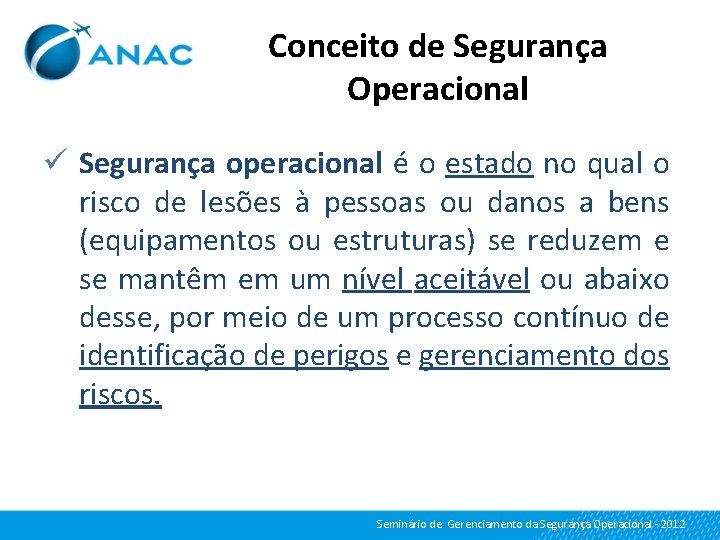 ANAC

Conceito de Segurança Operacional

✓ Segurança operacional é o estado no qual o risco de lesões à pessoas ou danos a bens (equipamentos ou estruturas) se reduzem e se mantêm em um nível aceitável ou abaixo desse, por meio de um processo contínuo de identificação de perigos e gerenciamento dos riscos.

Seminário de Gerenciamento da Segurança Operacional - 2012